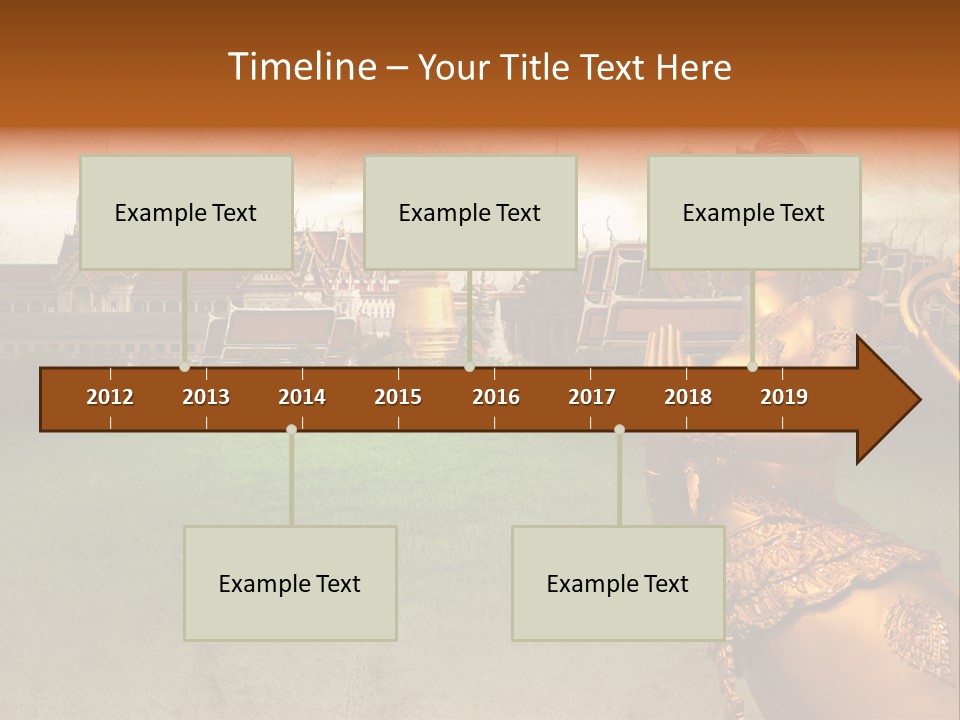 Timeline – Your Title Text Here

Example Text

Example Text

Example Text

2012 2013 2014 2015 2016 2017 2018 2019

Example Text

Example Text